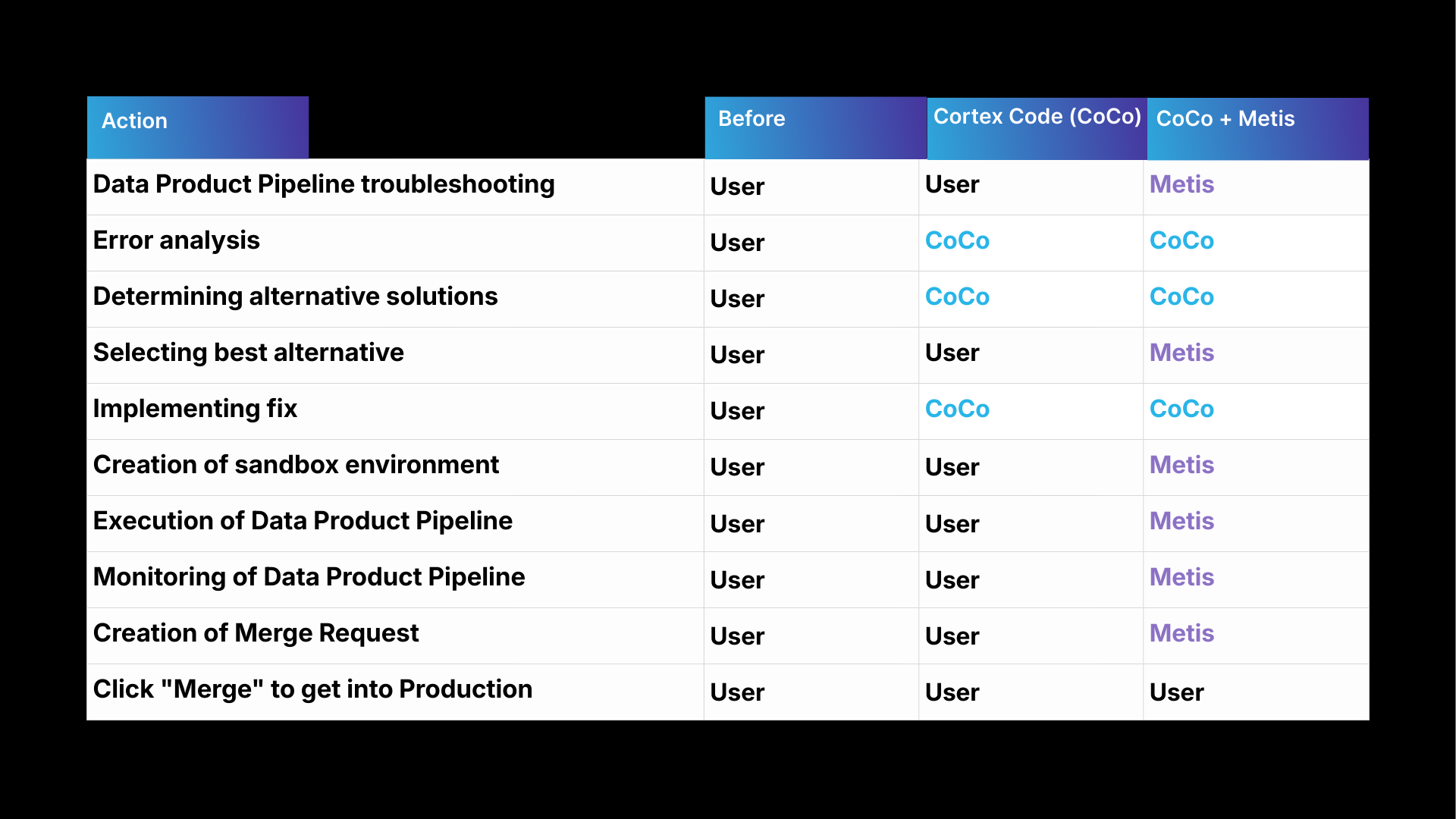 | Action | Before | Cortex Code (CoCo) | CoCo + Metis |
|---|---|---|---|
| Data Product Pipeline troubleshooting | User | User | Metis |
| Error analysis | User | CoCo | CoCo |
| Determining alternative solutions | User | CoCo | CoCo |
| Selecting best alternative | User | User | Metis |
| Implementing fix | User | CoCo | CoCo |
| Creation of sandbox environment | User | User | Metis |
| Execution of Data Product Pipeline | User | User | Metis |
| Monitoring of Data Product Pipeline | User | User | Metis |
| Creation of Merge Request | User | User | Metis |
| Click "Merge" to get into Production | User | User | User |